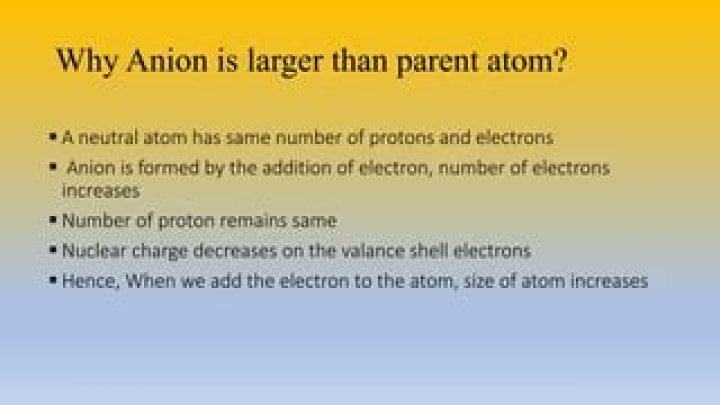 Why Anion is larger than parent atom?

▪ A neutral atom has same number of protons and electrons
▪ Anion is formed by the addition of electron, number of electrons increases
▪ Number of proton remains same
▪ Nuclear charge decreases on the valance shell electrons
▪ Hence, When we add the electron to the atom, size of atom increases